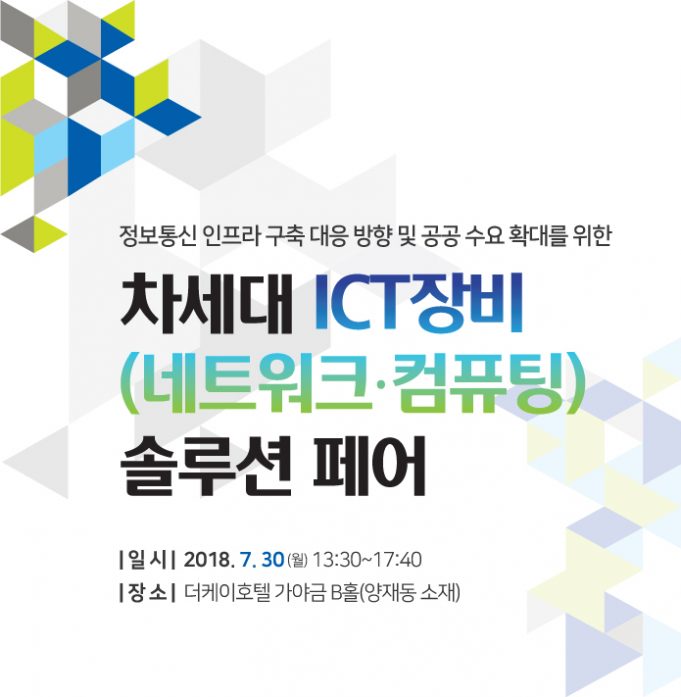 정보통신 인프라 구축 대응 방향 및 공공 수요 확대를 위한

차세대 ICT장비 (네트워크·컴퓨팅) 솔루션 페어

| 일 시 | 2018. 7. 30 (월) 13:30~17:40
| 장 소 | 더케이호텔 가야금 B홀(양재동 소재)